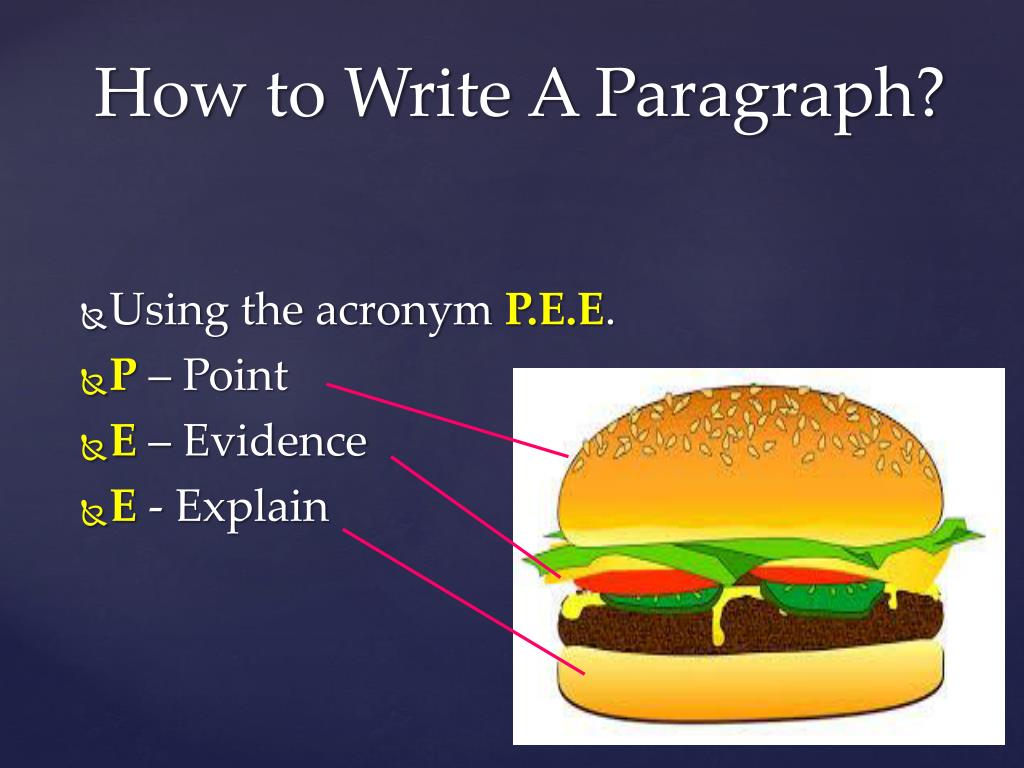 How to Write A Paragraph?

Using the acronym P.E.E.
P – Point
E – Evidence
E - Explain